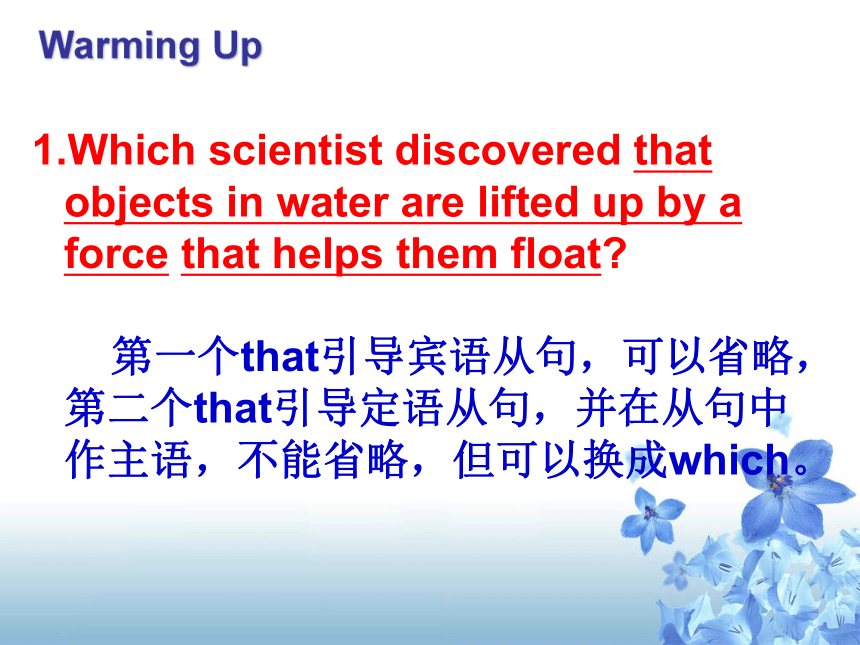 Warming Up

1.Which scientist discovered that objects in water are lifted up by a force that helps them float?

第一个that引导宾语从句，可以省略，第二个that引导定语从句，并在从句中作主语，不能省略，但可以换成which。